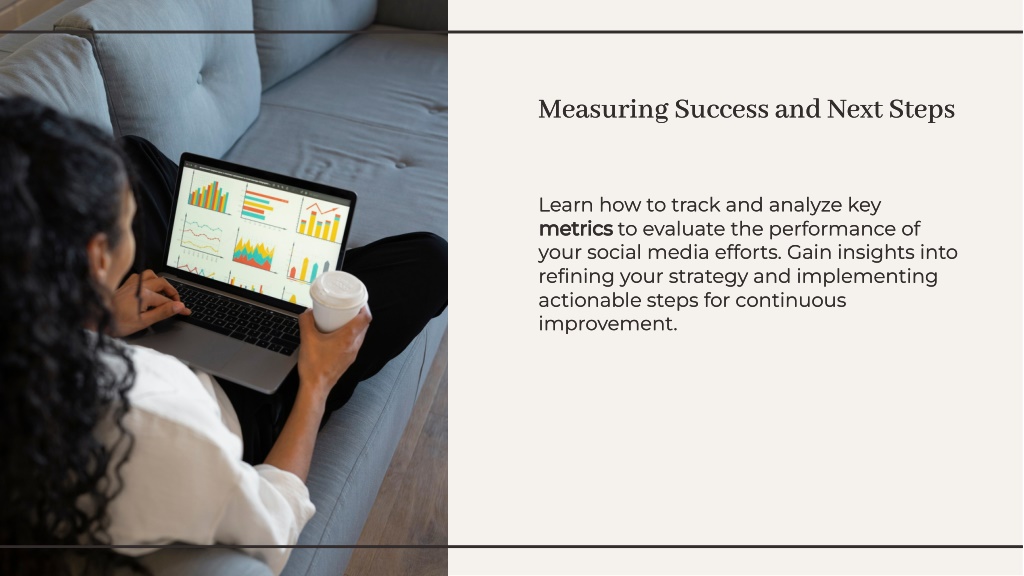 Measuring Success and Next Steps

Learn how to track and analyze key metrics to evaluate the performance of your social media efforts. Gain insights into refining your strategy and implementing actionable steps for continuous improvement.